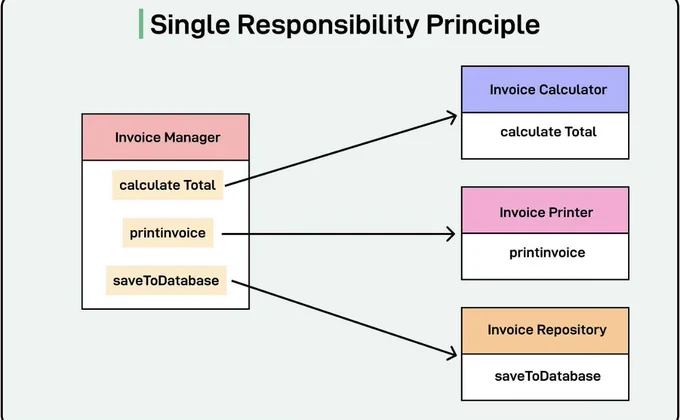 Single Responsibility Principle

Invoice Manager

calculate Total

printinvoice

saveToDatabase

Invoice Calculator

calculate Total

Invoice Printer

printinvoice

Invoice Repository

saveToDatabase